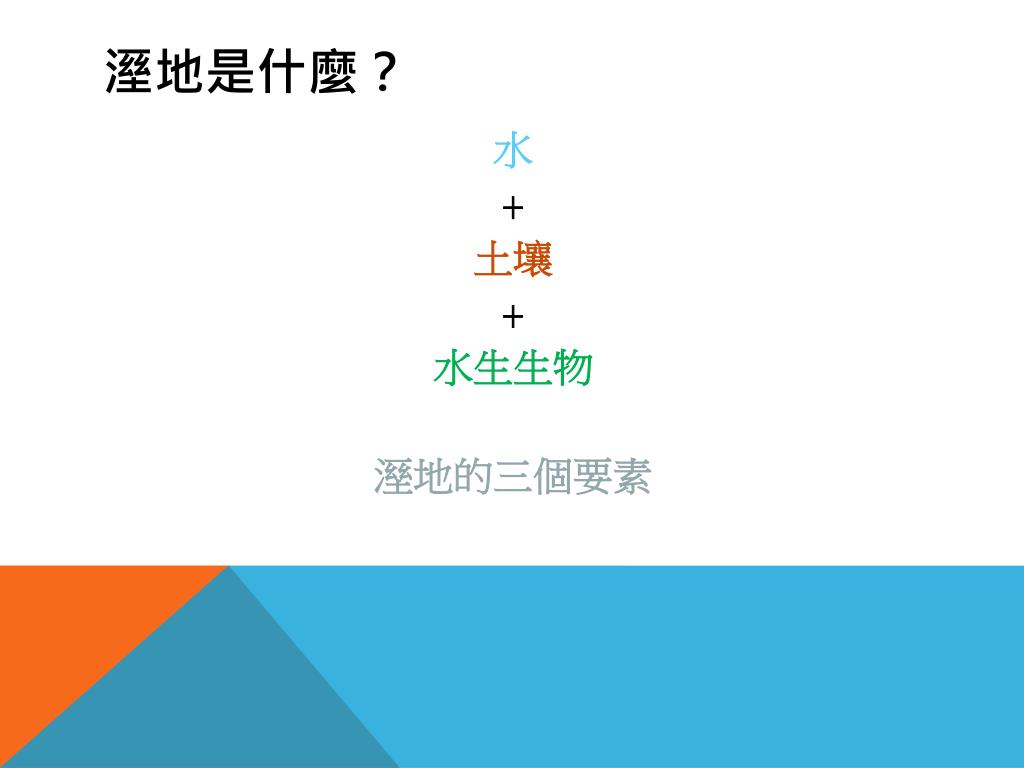 溼地是什麼？

水
+
土壤
+
水生生物

溼地的三個要素